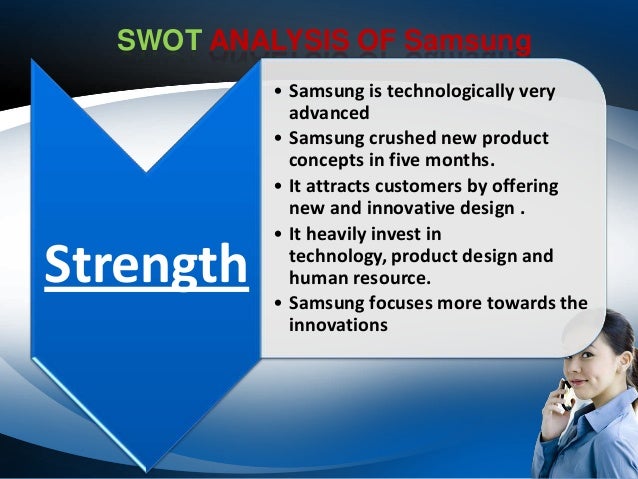 SWOT ANALYSIS OF Samsung

Strength

• Samsung is technologically very advanced
• Samsung crushed new product concepts in five months.
• It attracts customers by offering new and innovative design .
• It heavily invest in technology, product design and human resource.
• Samsung focuses more towards the innovations